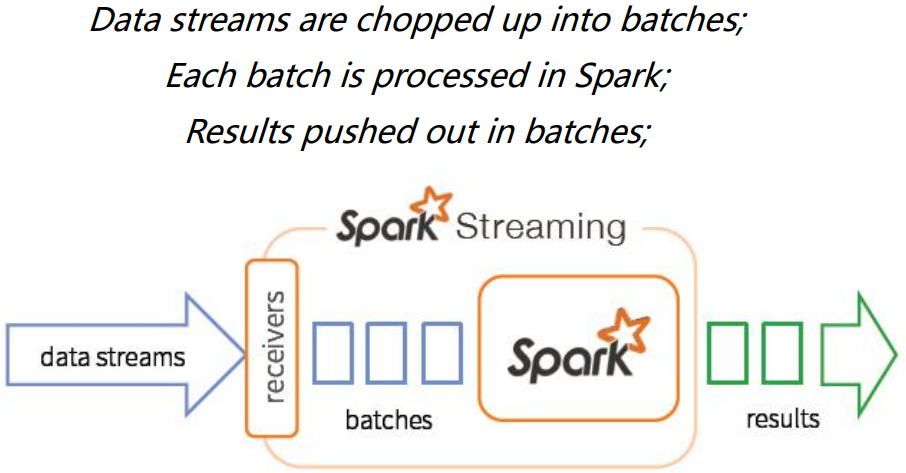 Data streams are chopped up into batches;
Each batch is processed in Spark;
Results pushed out in batches;

Spark Streaming

data streams

receivers

batches

Spark

results